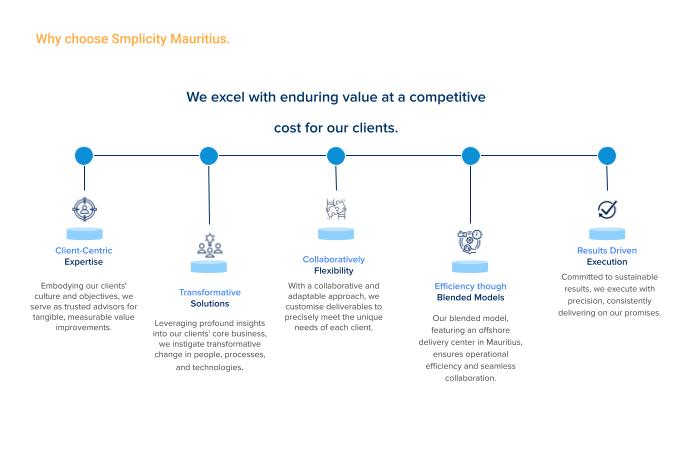 Why choose Smplicity Mauritius.

We excel with enduring value at a competitive cost for our clients.

Client-Centric Expertise

Embodying our clients' culture and objectives, we serve as trusted advisors for tangible, measurable value improvements.

Transformative Solutions

Leveraging profound insights into our clients' core business, we instigate transformative change in people, processes, and technologies.

Collaboratively Flexibility

With a collaborative and adaptable approach, we customise deliverables to precisely meet the unique needs of each client.

Efficiency though Blended Models

Our blended model, featuring an offshore delivery center in Mauritius, ensures operational efficiency and seamless collaboration.

Results Driven Execution

Committed to sustainable results, we execute with precision, consistently delivering on our promises.